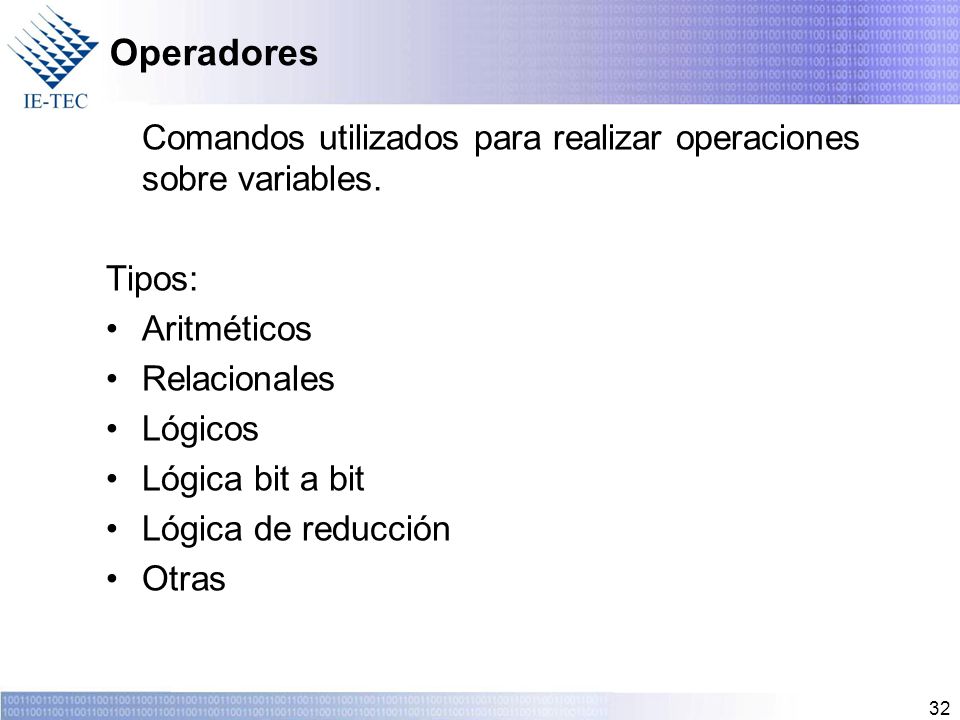 IE-TEC

Operadores

Comandos utilizados para realizar operaciones sobre variables.

Tipos:
• Aritméticos
• Relacionales
• Lógicos
• Lógica bit a bit
• Lógica de reducción
• Otras

32